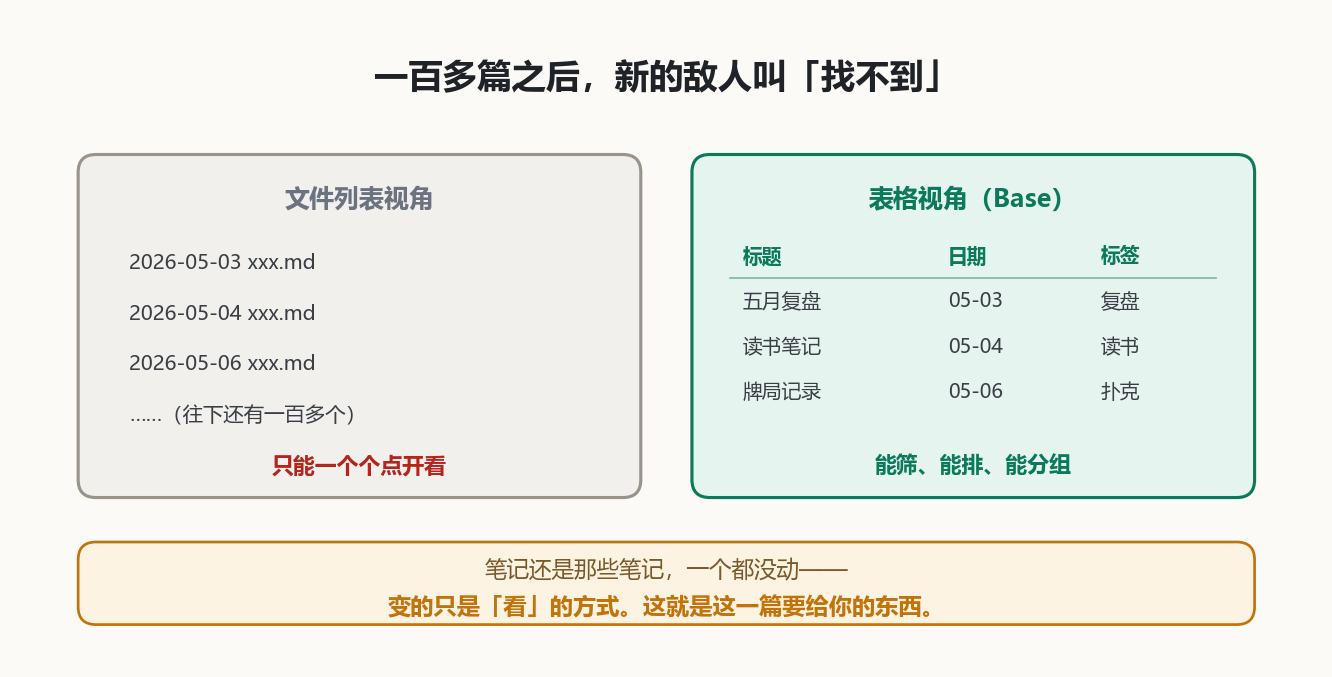 一百多篇之后，新的敌人叫「找不到」

文件列表视角

2026-05-03 xxx.md

2026-05-04 xxx.md

2026-05-06 xxx.md

……（往下还有一百多个）

只能一个个点开看

表格视角（Base）

| 标题 | 日期 | 标签 |
|---|---|---|
| 五月复盘 | 05-03 | 复盘 |
| 读书笔记 | 05-04 | 读书 |
| 牌局记录 | 05-06 | 扑克 |

能筛、能排、能分组

笔记还是那些笔记，一个都没动——
变的只是「看」的方式。这就是这一篇要给你的东西。